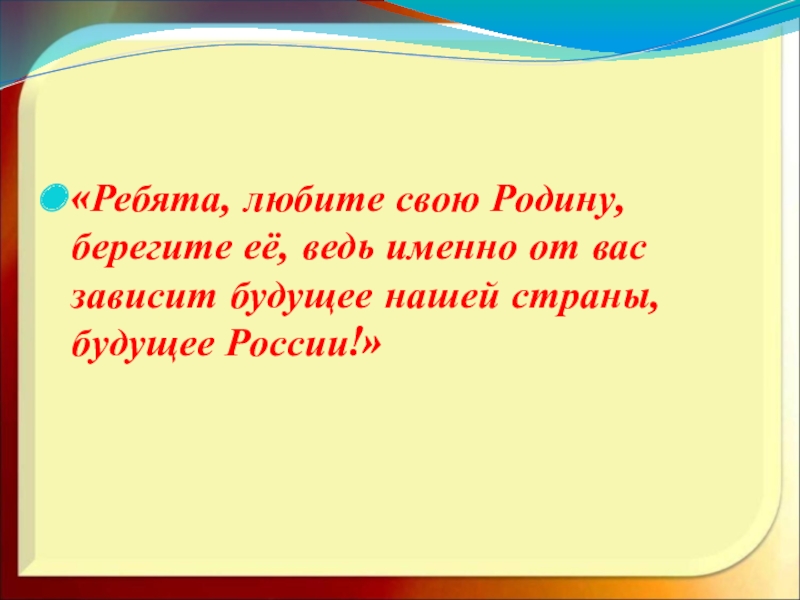 «Ребята, любите свою Родину, берегите её, ведь именно от вас зависит будущее нашей страны, будущее России!»